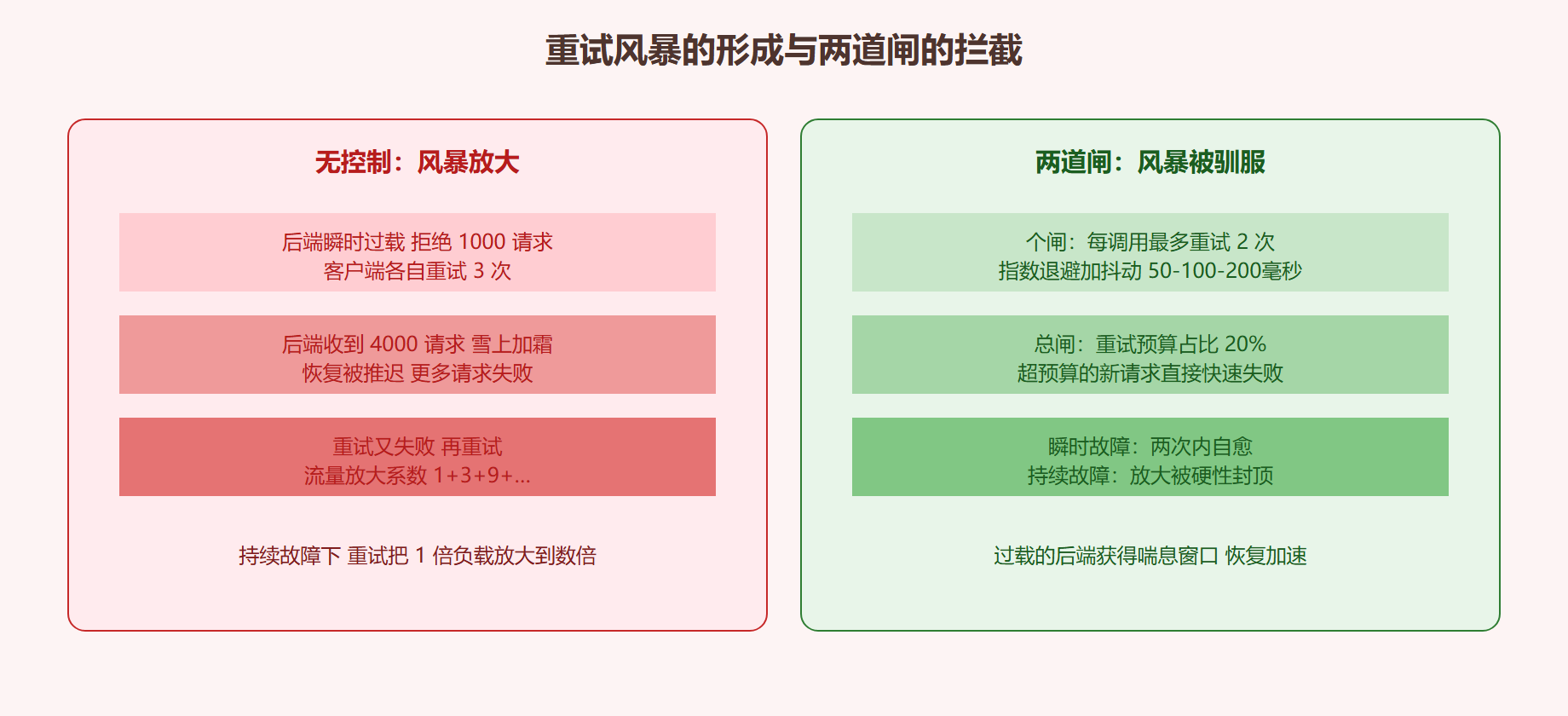 重试风暴的形成与两道闸的拦截

无控制：风暴放大

后端瞬时过载 拒绝 1000 请求
客户端各自重试 3 次

后端收到 4000 请求 雪上加霜
恢复被推迟 更多请求失败

重试又失败 再重试
流量放大系数 1+3+9+...

持续故障下 重试把 1 倍负载放大到数倍

两道闸：风暴被驯服

个闸：每调用最多重试 2 次
指数退避加抖动 50-100-200毫秒

总闸：重试预算占比 20%
超预算的新请求直接快速失败

瞬时故障：两次内自愈
持续故障：放大被硬性封顶

过载的后端获得喘息窗口 恢复加速